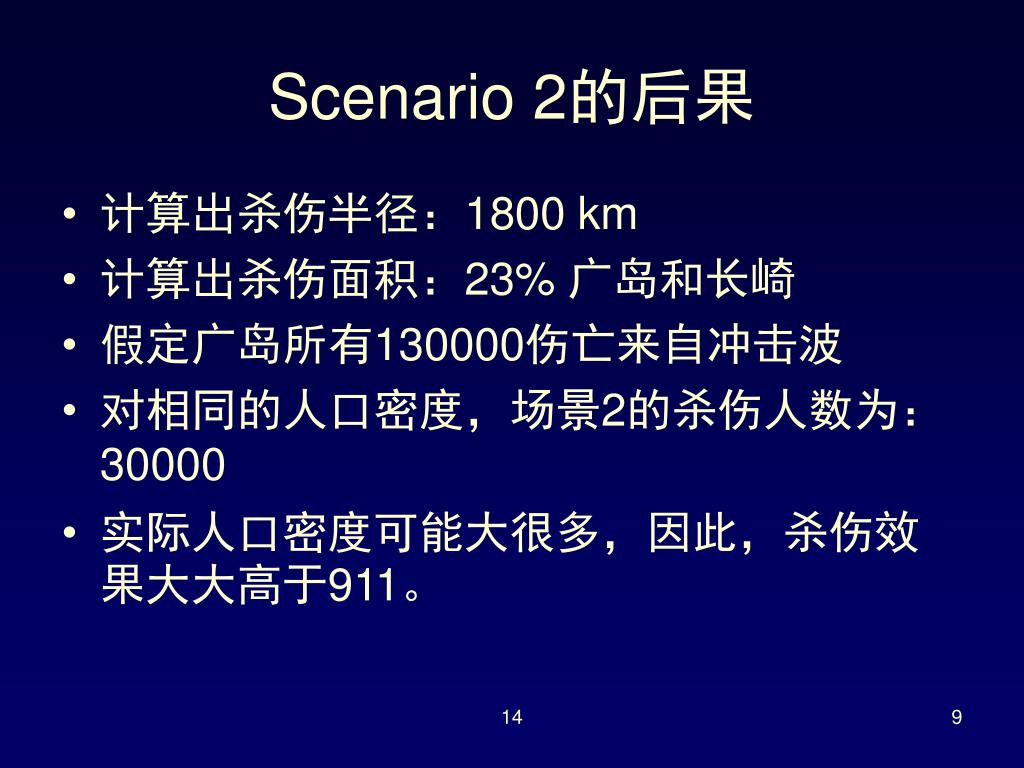 Scenario 2的后果

• 计算出杀伤半径：1800 km
• 计算出杀伤面积：23% 广岛和长崎
• 假定广岛所有130000伤亡来自冲击波
• 对相同的人口密度，场景2的杀伤人数为：30000
• 实际人口密度可能大很多，因此，杀伤效果大大高于911。

14

9